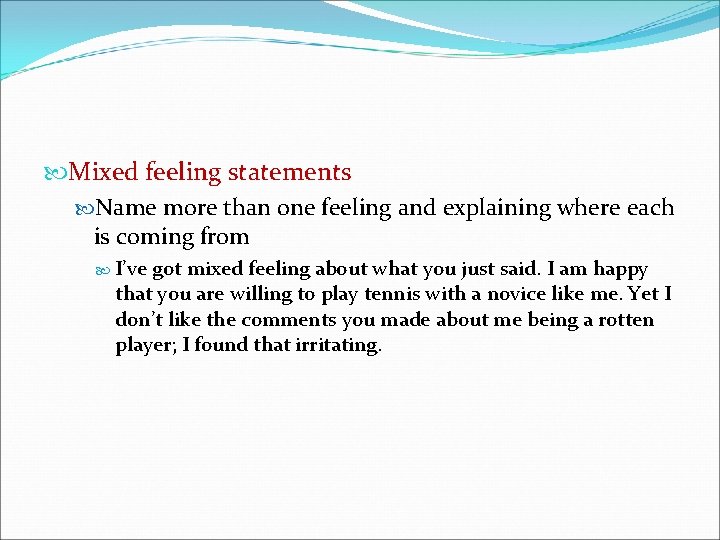 Mixed feeling statements

Name more than one feeling and explaining where each is coming from

I've got mixed feeling about what you just said. I am happy that you are willing to play tennis with a novice like me. Yet I don't like the comments you made about me being a rotten player; I found that irritating.